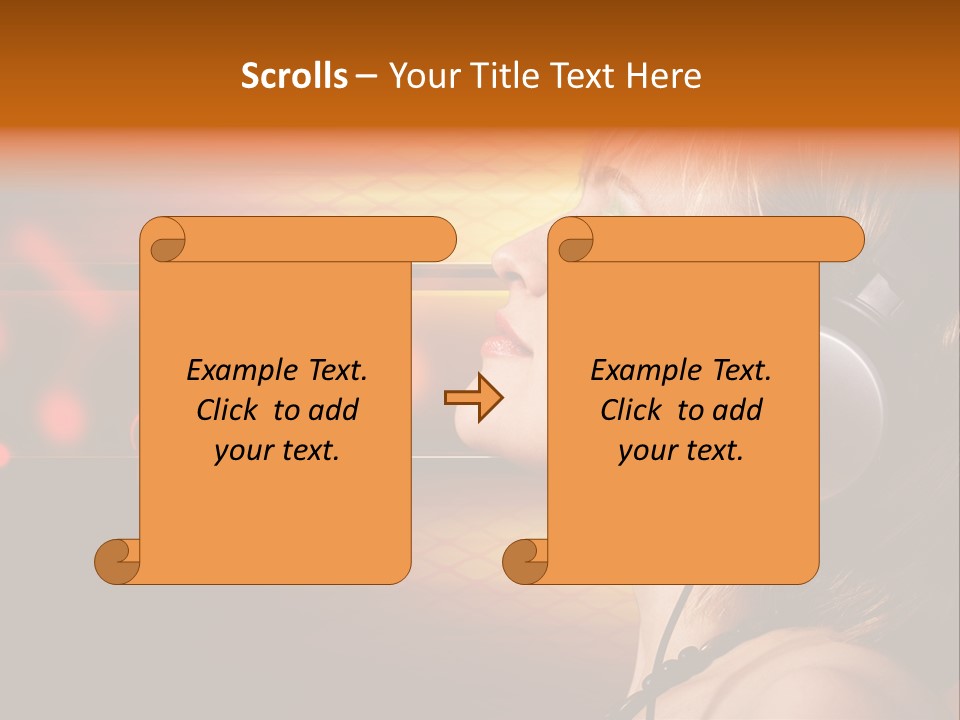 Scrolls – Your Title Text Here

Example Text. Click to add your text.

Example Text. Click to add your text.